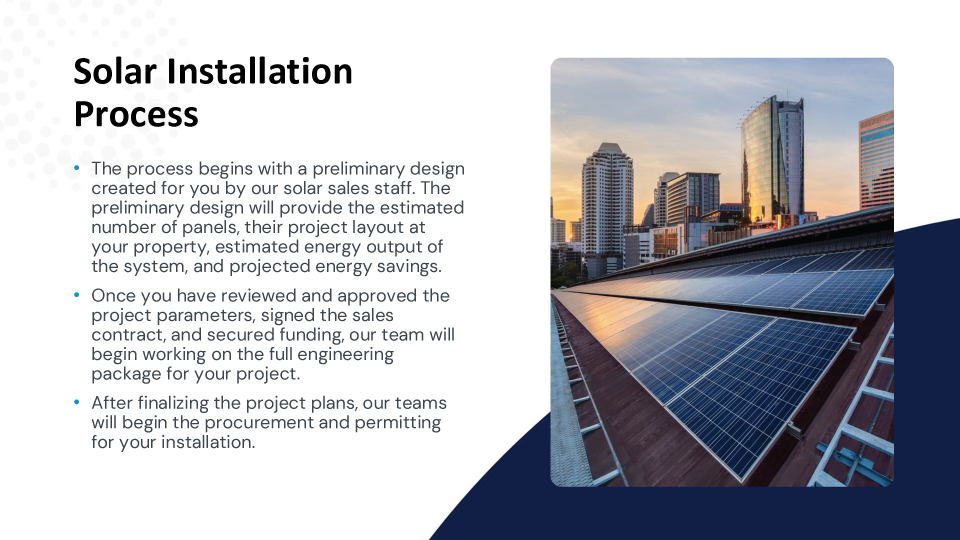 Solar Installation Process

• The process begins with a preliminary design created for you by our solar sales staff. The preliminary design will provide the estimated number of panels, their project layout at your property, estimated energy output of the system, and projected energy savings.

• Once you have reviewed and approved the project parameters, signed the sales contract, and secured funding, our team will begin working on the full engineering package for your project.

• After finalizing the project plans, our teams will begin the procurement and permitting for your installation.